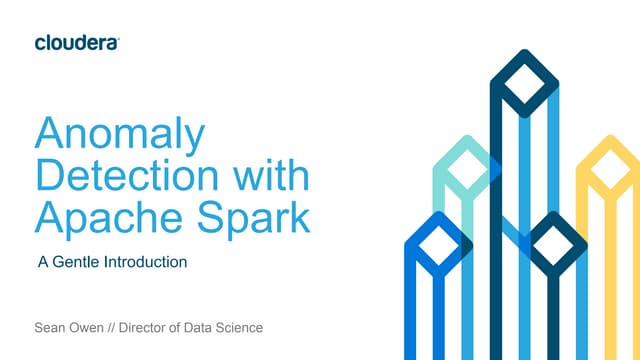 cloudera

Anomaly Detection with Apache Spark

A Gentle Introduction

Sean Owen // Director of Data Science